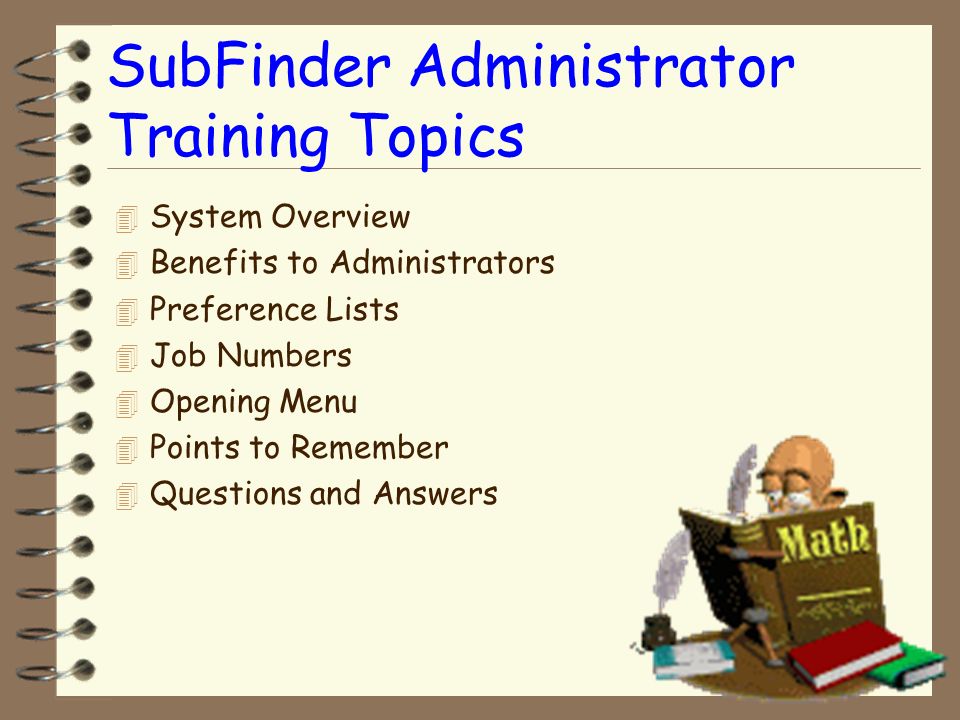 SubFinder Administrator Training Topics

System Overview
Benefits to Administrators
Preference Lists
Job Numbers
Opening Menu
Points to Remember
Questions and Answers

Math